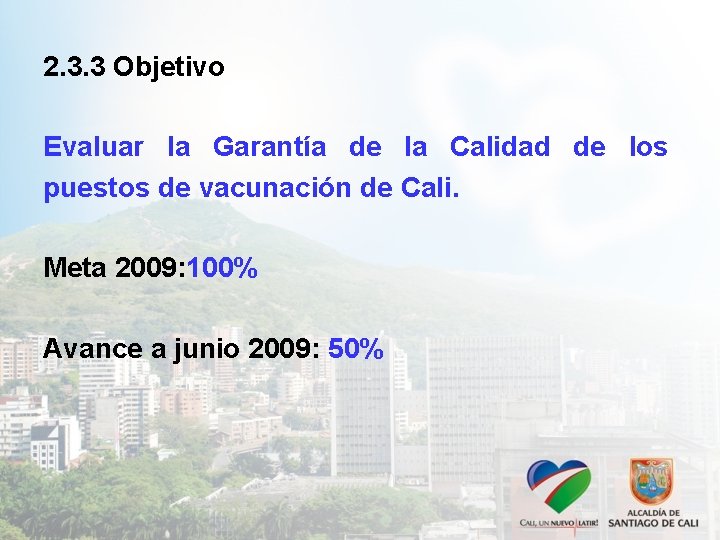 2.3.3 Objetivo

Evaluar la Garantía de la Calidad de los puestos de vacunación de Cali.

Meta 2009:100%

Avance a junio 2009: 50%

CALI, UN NUEVO LATIR!

ALCALDÍA DE SANTIAGO DE CALI